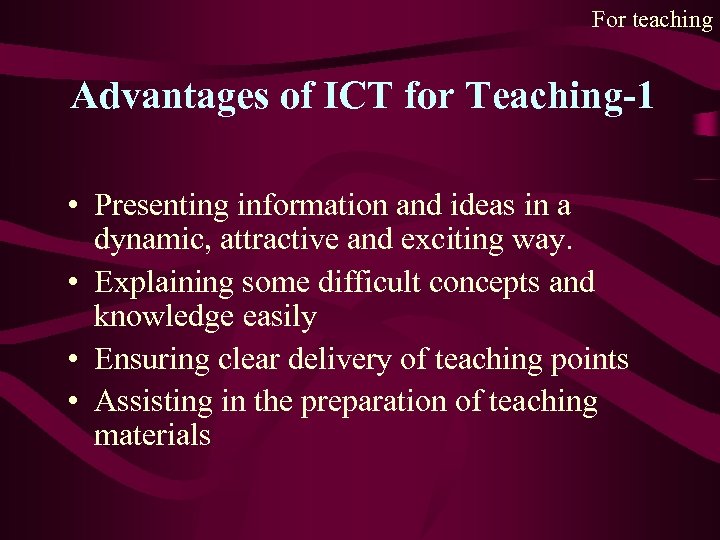 For teaching

Advantages of ICT for Teaching-1

• Presenting information and ideas in a dynamic, attractive and exciting way.
• Explaining some difficult concepts and knowledge easily
• Ensuring clear delivery of teaching points
• Assisting in the preparation of teaching materials